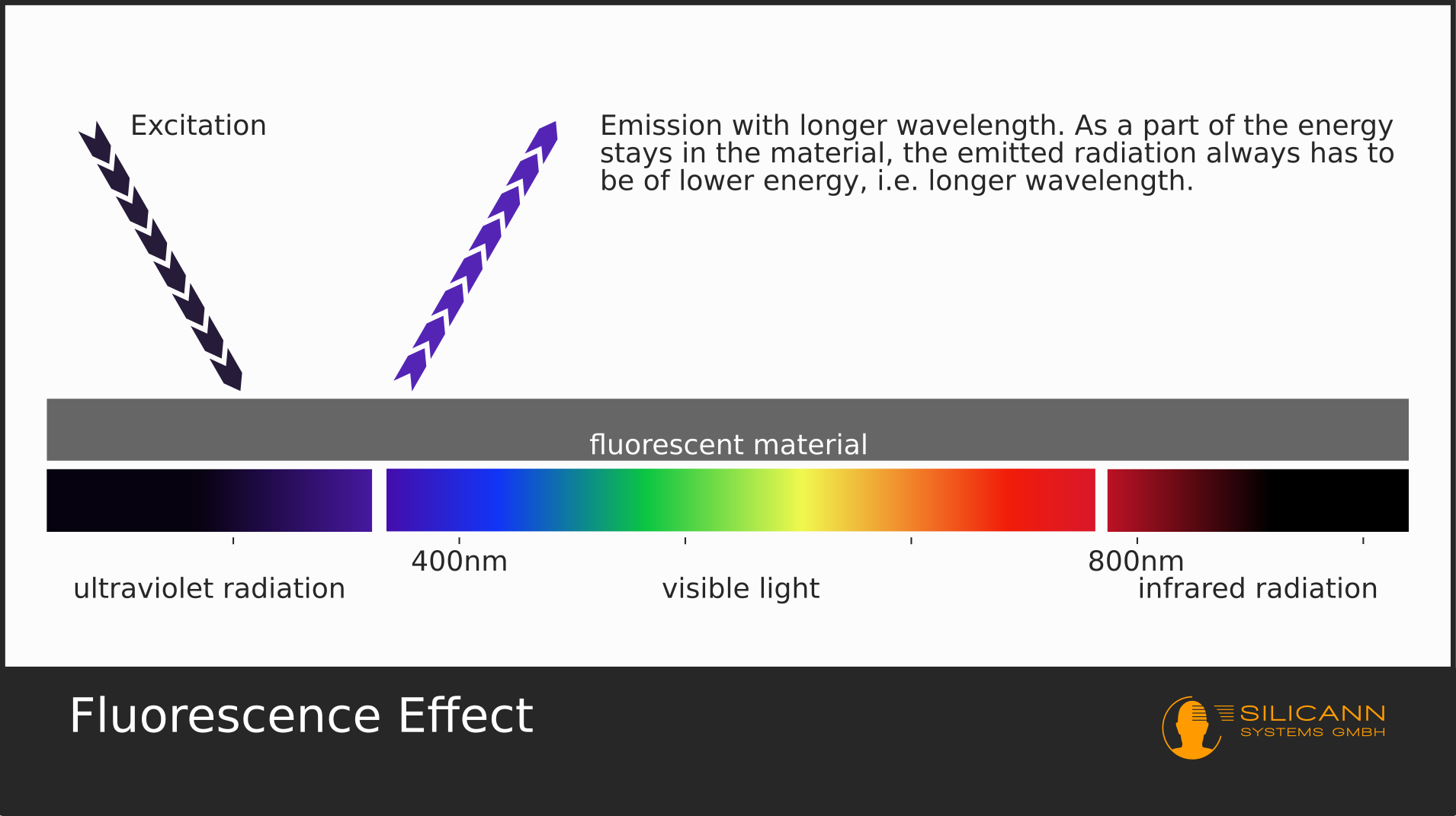 Excitation

Emission with longer wavelength. As a part of the energy stays in the material, the emitted radiation always has to be of lower energy, i.e. longer wavelength.

fluorescent material

400nm

800nm

ultraviolet radiation

visible light

infrared radiation

Fluorescence Effect

SILICANN
SYSTEMS GMBH